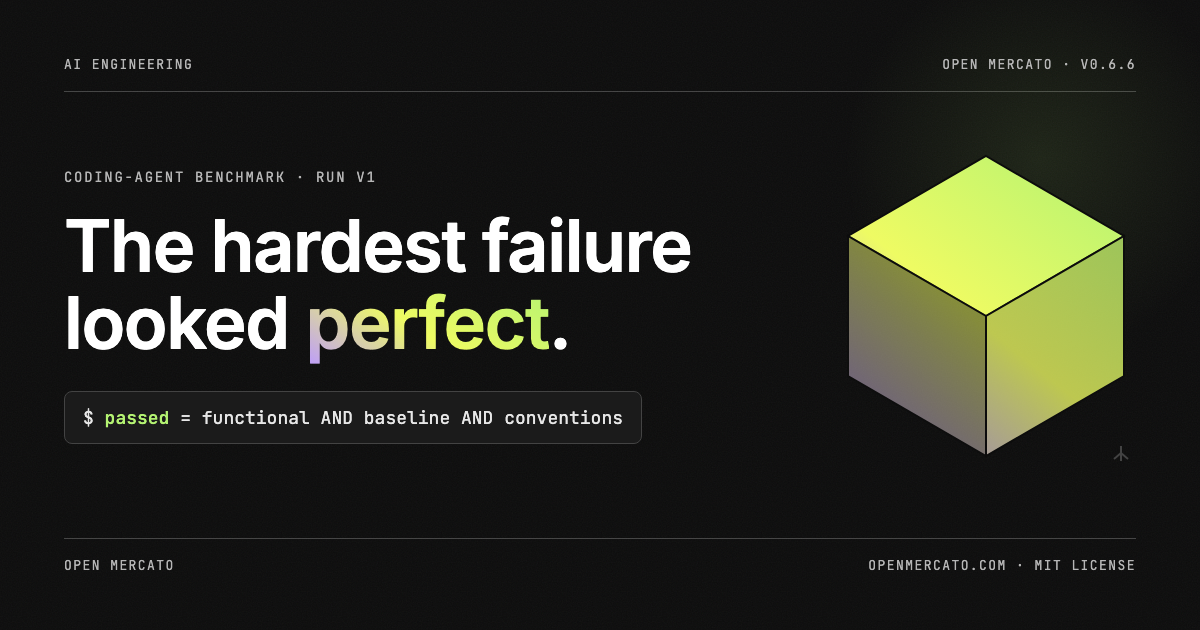 AI ENGINEERING

OPEN MERCATO · V0.6.6

CODING-AGENT BENCHMARK · RUN V1

The hardest failure looked perfect.

$ passed = functional AND baseline AND conventions

OPEN MERCATO

OPENMERCATO.COM · MIT LICENSE